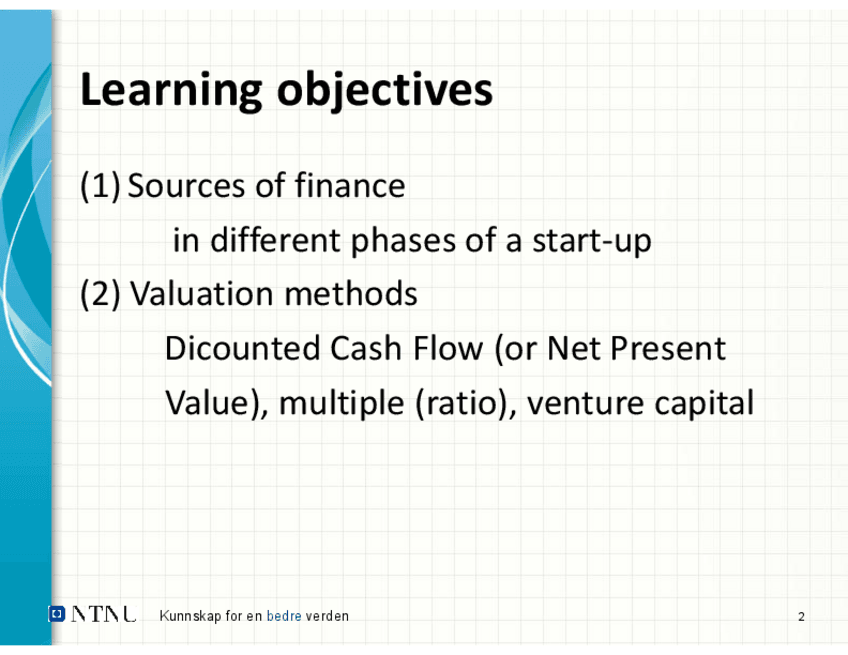 Learning objectives

(1) Sources of finance
in different phases of a start-up

(2) Valuation methods
Dicounted Cash Flow (or Net Present Value), multiple (ratio), venture capital

NTNU Kunnskap for en bedre verden 2